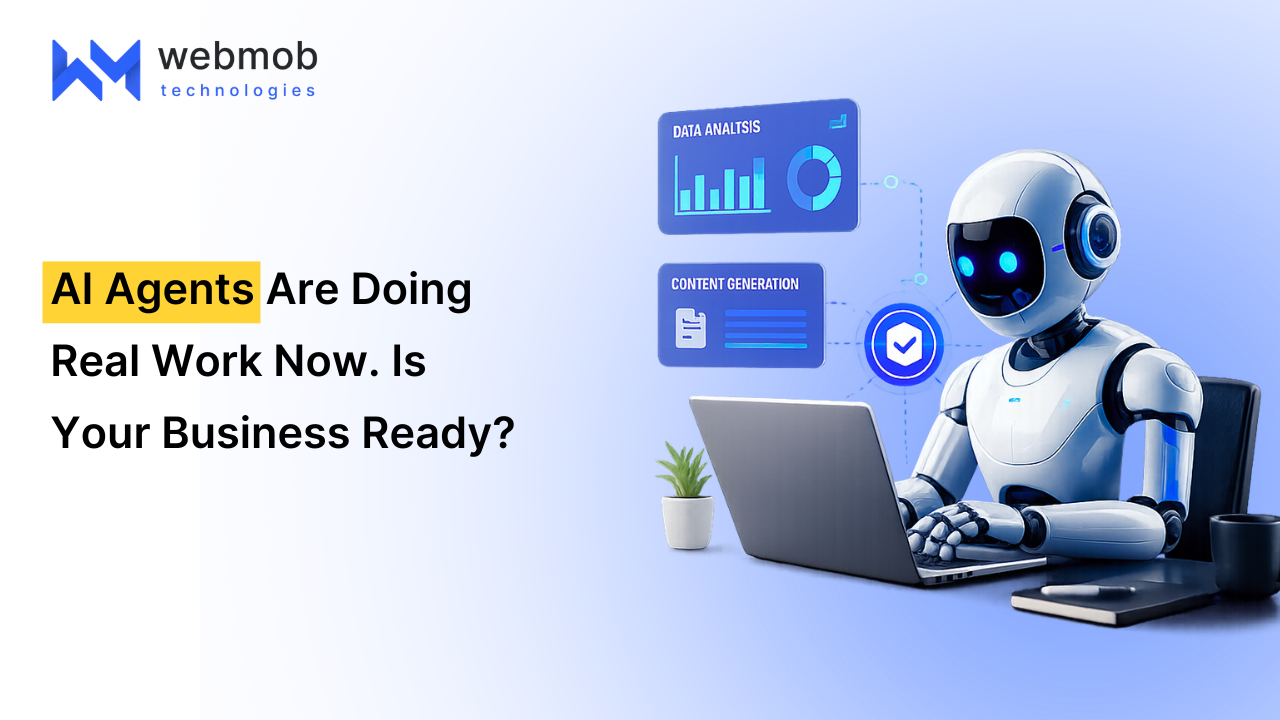 webmob
technologies

AI Agents Are Doing Real Work Now. Is Your Business Ready?

DATA ANALTSIS

CONTENT GENERATION